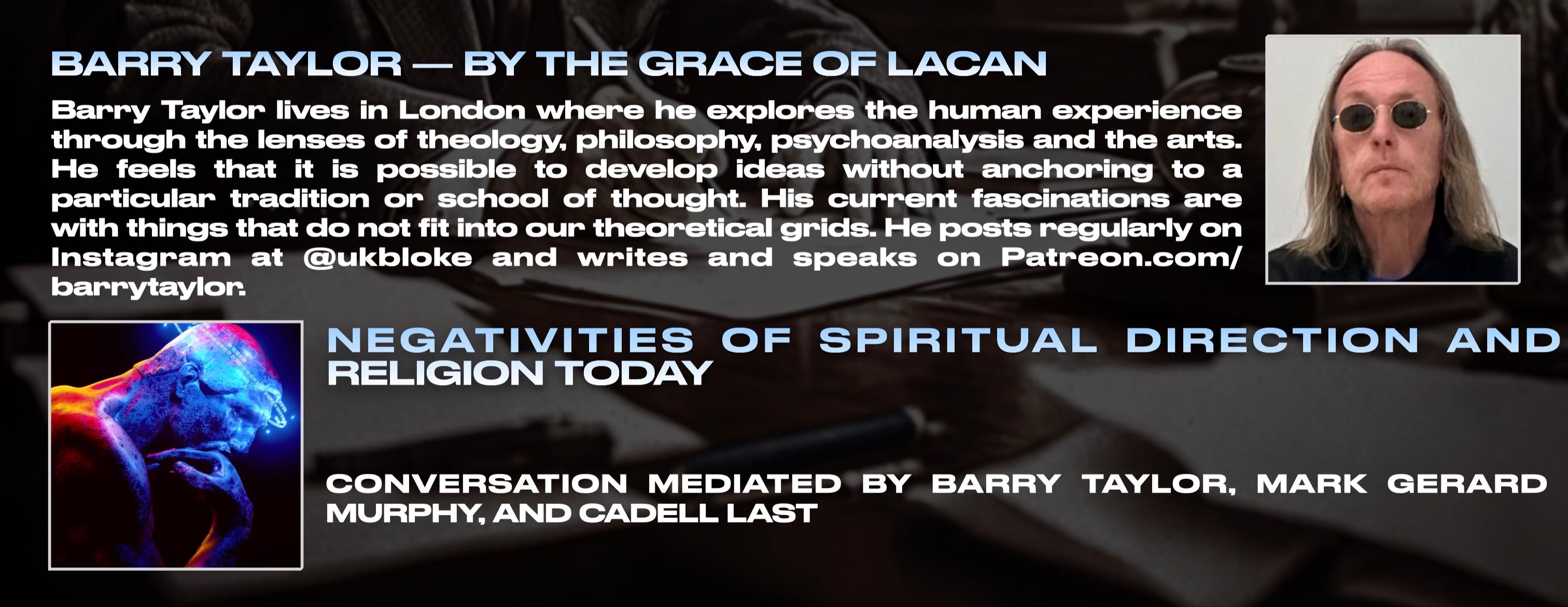 BARRY TAYLOR — BY THE GRACE OF LACAN

Barry Taylor lives in London where he explores the human experience through the lenses of theology, philosophy, psychoanalysis and the arts. He feels that it is possible to develop ideas without anchoring to a particular tradition or school of thought. His current fascinations are with things that do not fit into our theoretical grids. He posts regularly on Instagram at @ukbloke and writes and speaks on Patreon.com/barrytaylor.

NEGATIVITIES OF SPIRITUAL DIRECTION AND RELIGION TODAY

CONVERSATION MEDIATED BY BARRY TAYLOR, MARK GERARD MURPHY, AND CADELL LAST